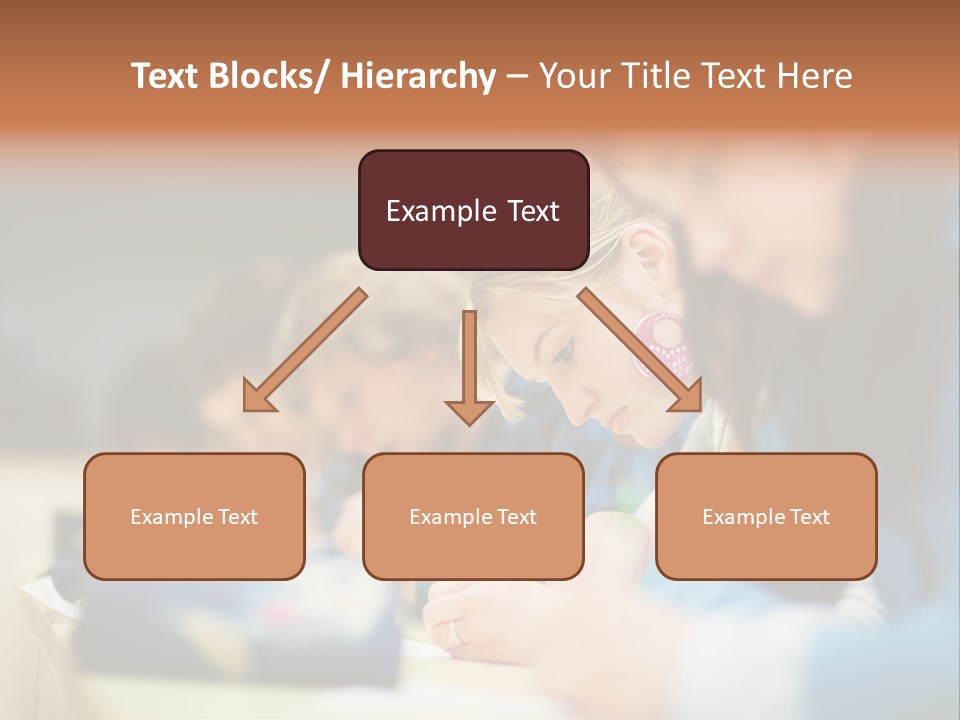 Text Blocks/ Hierarchy – Your Title Text Here

Example Text

Example Text

Example Text

Example Text